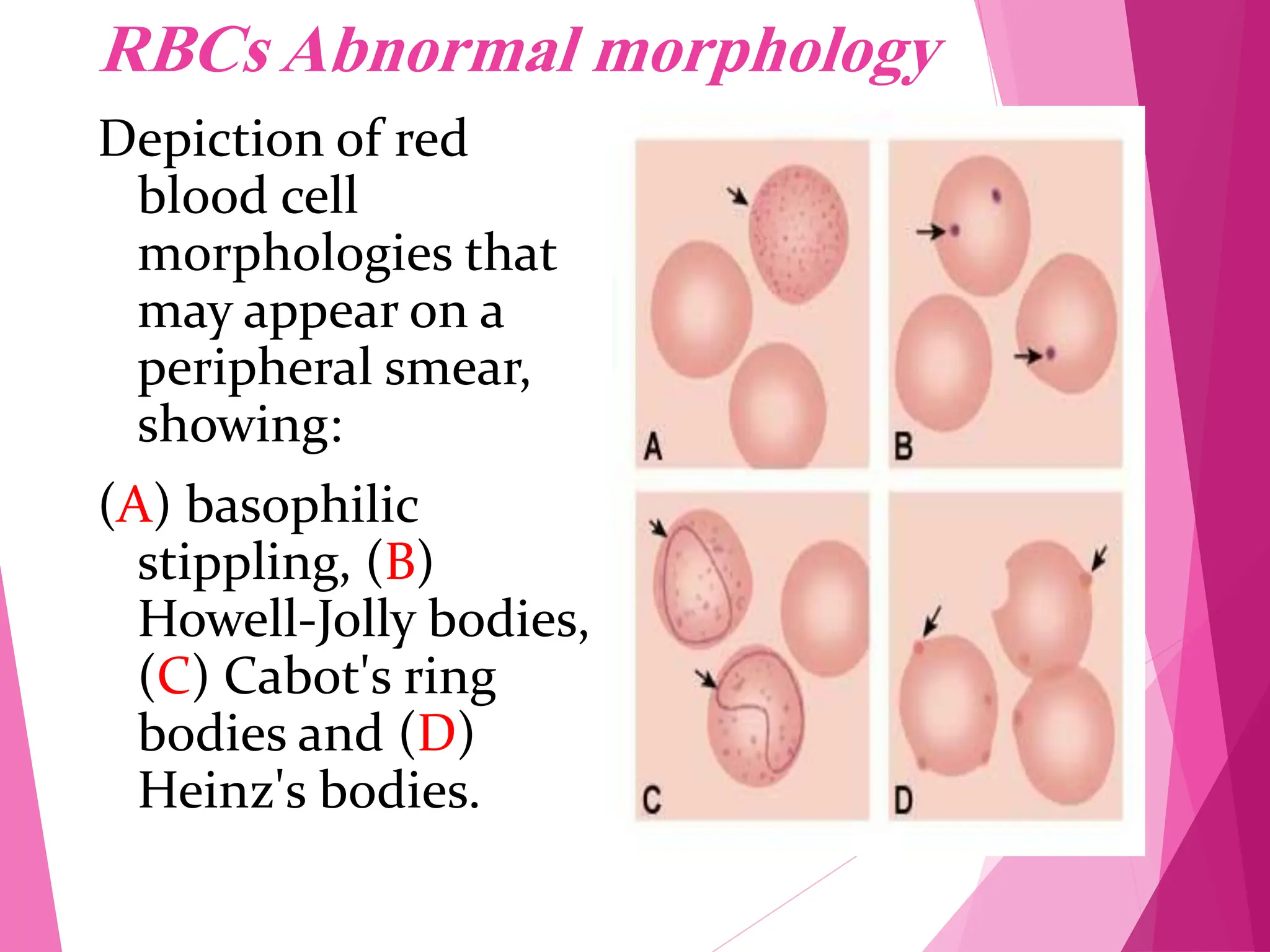 RBCs Abnormal morphology

Depiction of red blood cell morphologies that may appear on a peripheral smear, showing:

(A) basophilic stippling, (B) Howell-Jolly bodies, (C) Cabot's ring bodies and (D) Heinz's bodies.

A

B

C

D